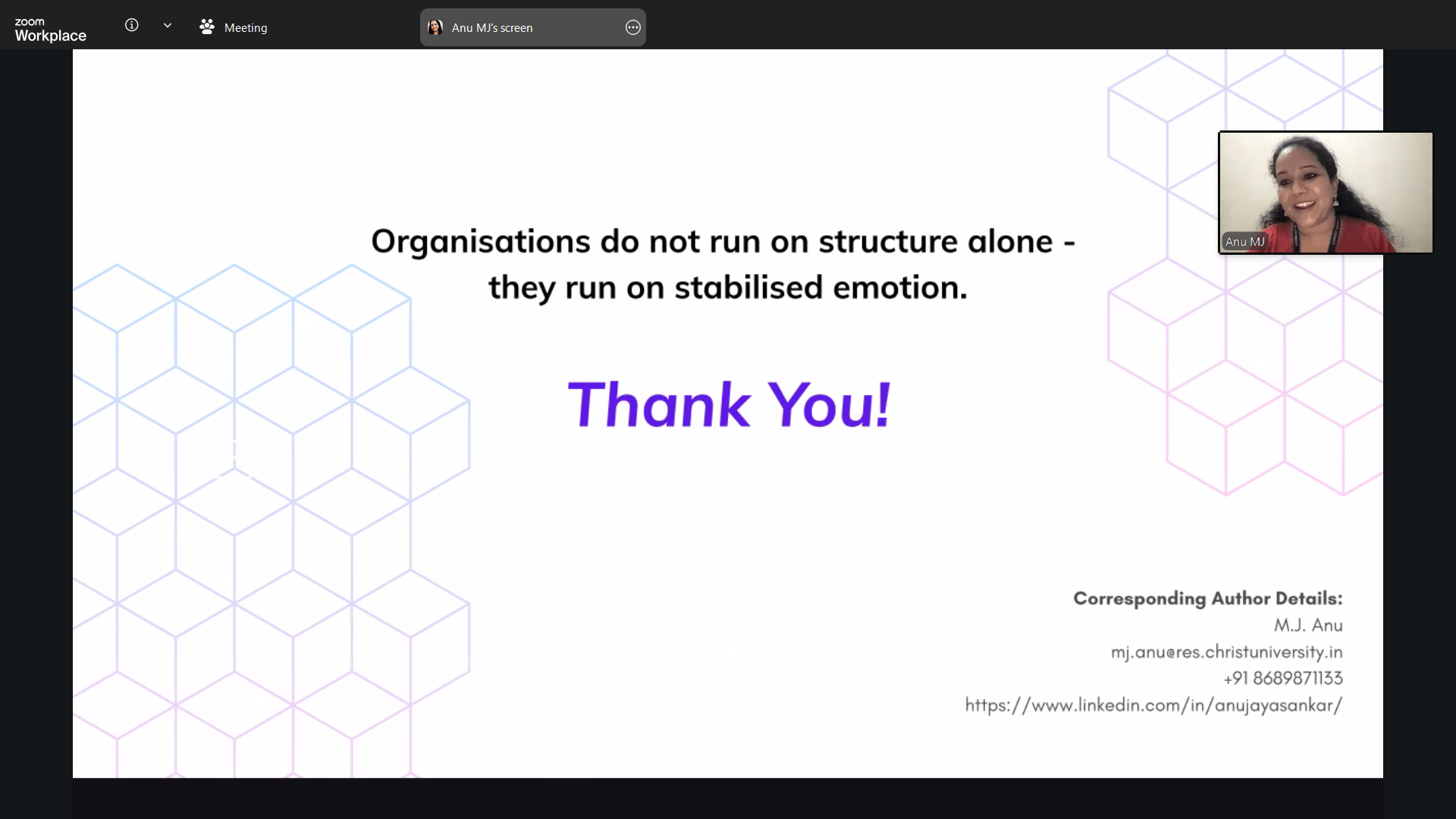 zoom Workplace

Meeting

Anu MJ's screen

Anu MJ

Organisations do not run on structure alone - they run on stabilised emotion.

Thank You!

Corresponding Author Details:
M.J. Anu
mj.anu@res.christuniversity.in
+91 8689871133
https://www.linkedin.com/in/anujayasankar/